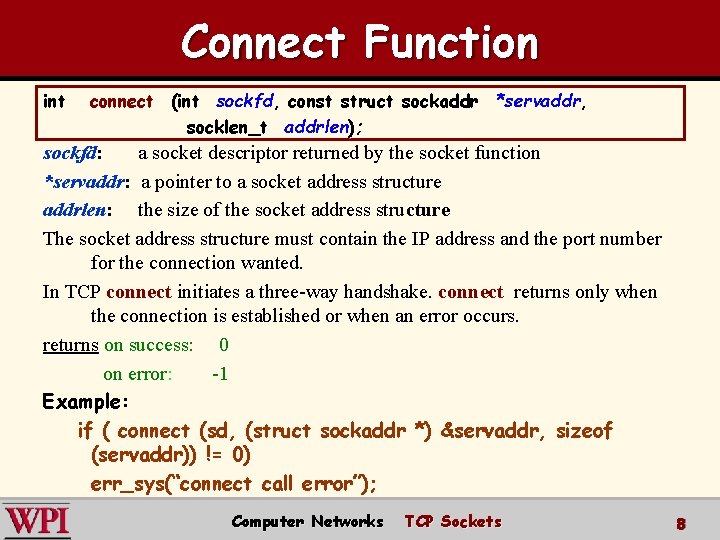 Connect Function

int connect (int sockfd, const struct sockaddr *servaddr, socklen_t addrlen);

sockfd: a socket descriptor returned by the socket function

*servaddr: a pointer to a socket address structure

addrlen: the size of the socket address structure

The socket address structure must contain the IP address and the port number for the connection wanted.

In TCP connect initiates a three-way handshake. connect returns only when the connection is established or when an error occurs.

returns on success: 0

on error: -1

Example:

if ( connect (sd, (struct sockaddr *) &servaddr, sizeof (servaddr)) != 0)

err_sys("connect call error");

WPI

Computer Networks TCP Sockets

8